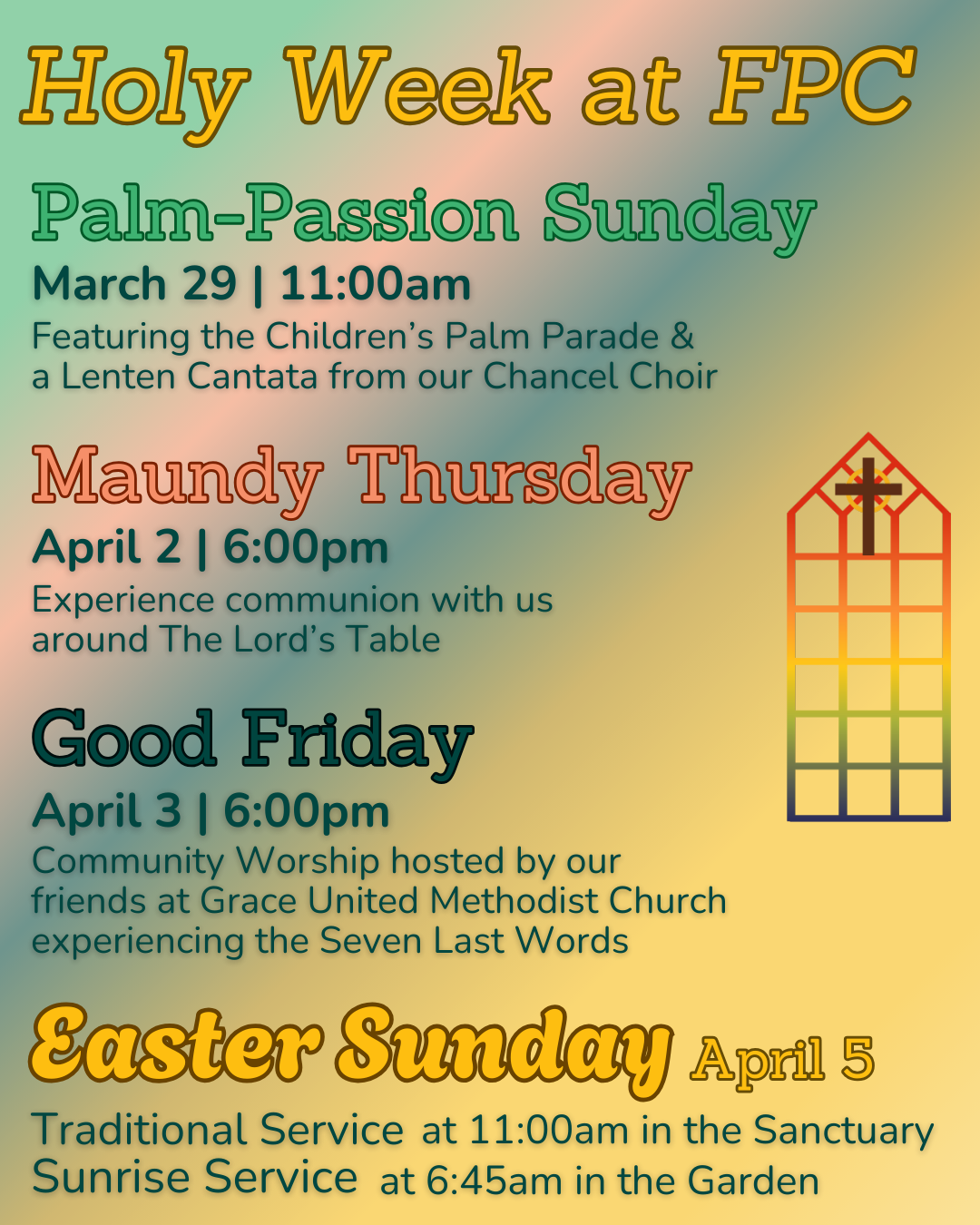 Holy Week at FPC

Palm-Passion Sunday
March 29 | 11:00am
Featuring the Children's Palm Parade & a Lenten Cantata from our Chancel Choir

Maundy Thursday
April 2 | 6:00pm
Experience communion with us around The Lord's Table

Good Friday
April 3 | 6:00pm
Community Worship hosted by our friends at Grace United Methodist Church experiencing the Seven Last Words

Easter Sunday April 5
Traditional Service at 11:00am in the Sanctuary
Sunrise Service at 6:45am in the Garden